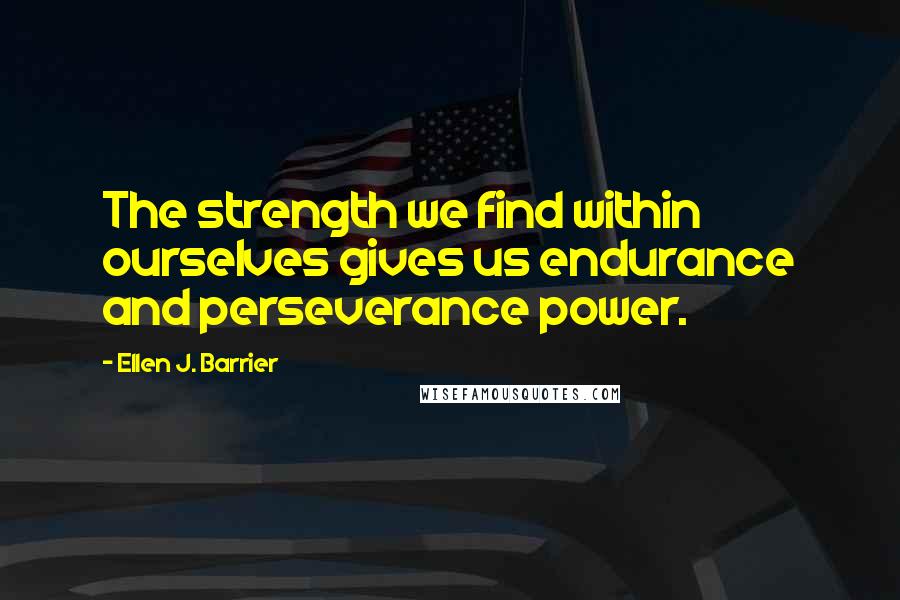 The strength we find within ourselves gives us endurance and perseverance power.

- Ellen J. Barrier

WISEFAMOUSQUOTES.COM